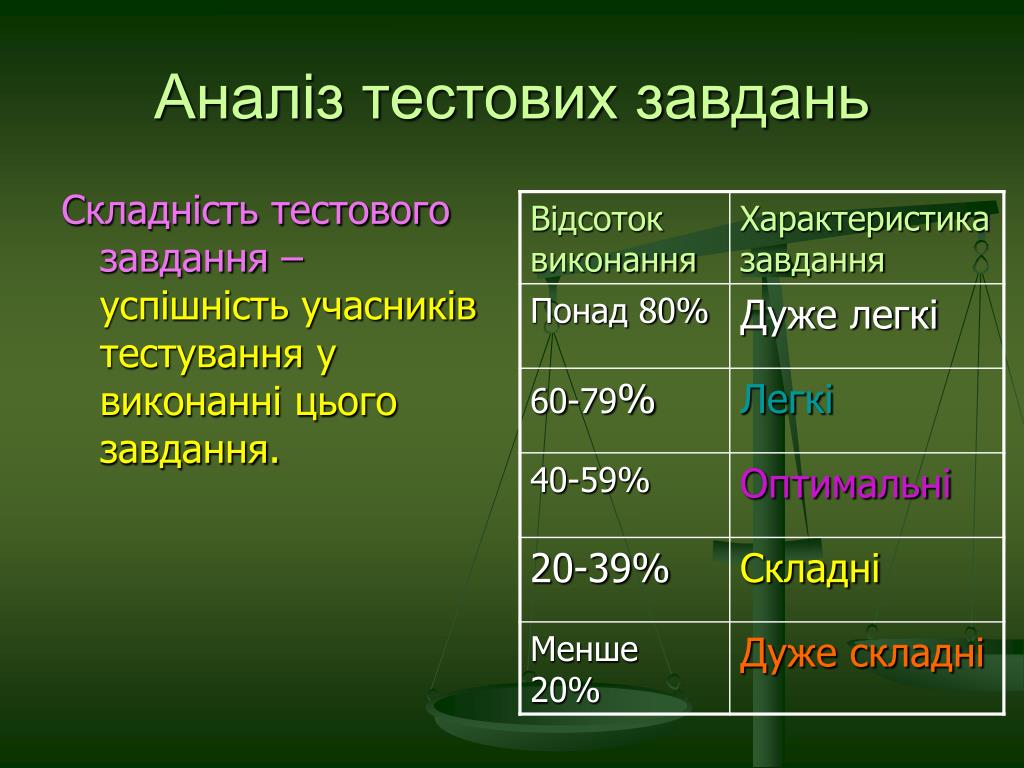 Аналіз тестових завдань

Складність тестового завдання – успішність учасників тестування у виконанні цього завдання.

| Відсоток виконання | Характеристика завдання |
|---|---|
| Понад 80% | Дуже легкі |
| 60-79% | Легкі |
| 40-59% | Оптимальні |
| 20-39% | Складні |
| Менше 20% | Дуже складні |